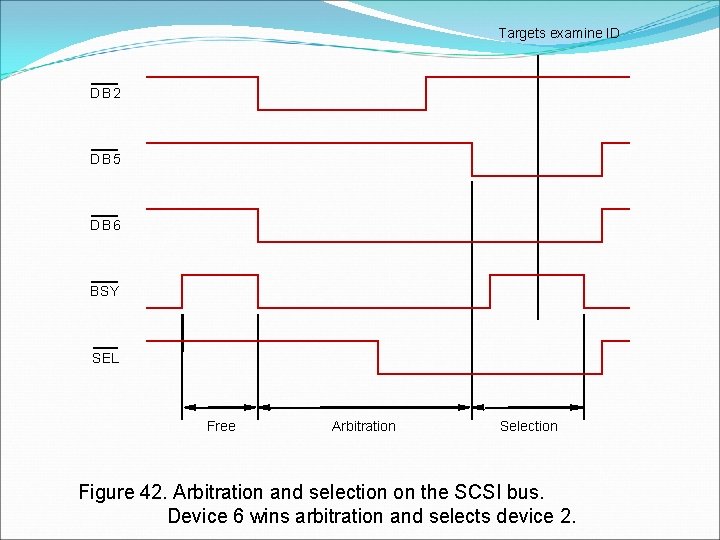 Targets examine ID

$\overline{DB2}$

$\overline{DB5}$

$\overline{DB6}$

$\overline{BSY}$

$\overline{SEL}$

Free

Arbitration

Selection

Figure 42. Arbitration and selection on the SCSI bus.
Device 6 wins arbitration and selects device 2.